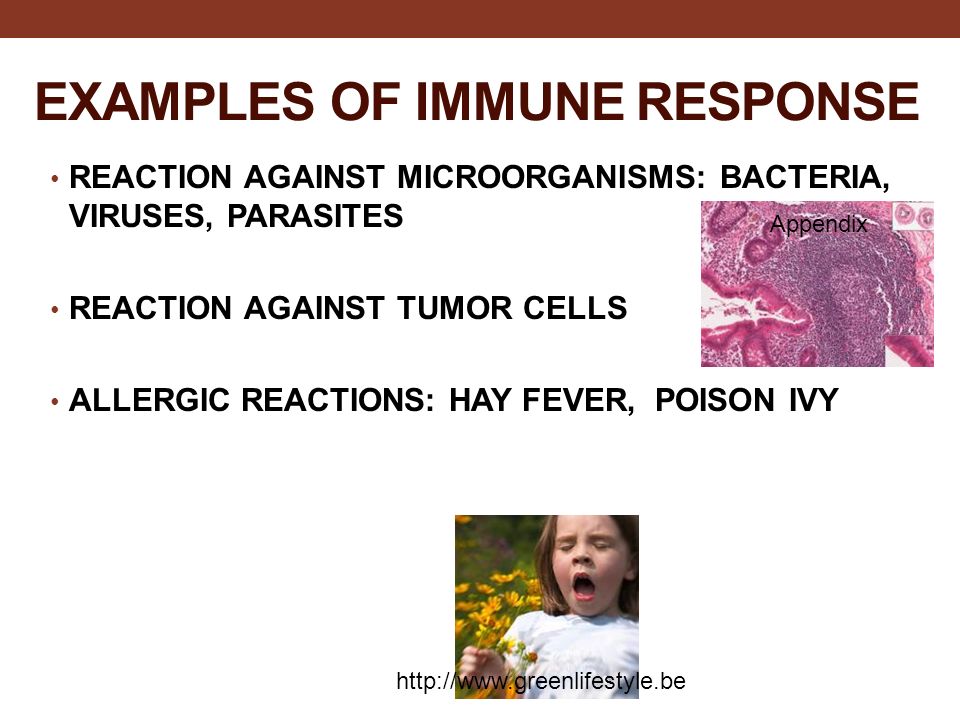 EXAMPLES OF IMMUNE RESPONSE

• REACTION AGAINST MICROORGANISMS: BACTERIA, VIRUSES, PARASITES

Appendix

• REACTION AGAINST TUMOR CELLS

• ALLERGIC REACTIONS: HAY FEVER, POISON IVY

http://www.greenlifestyle.be